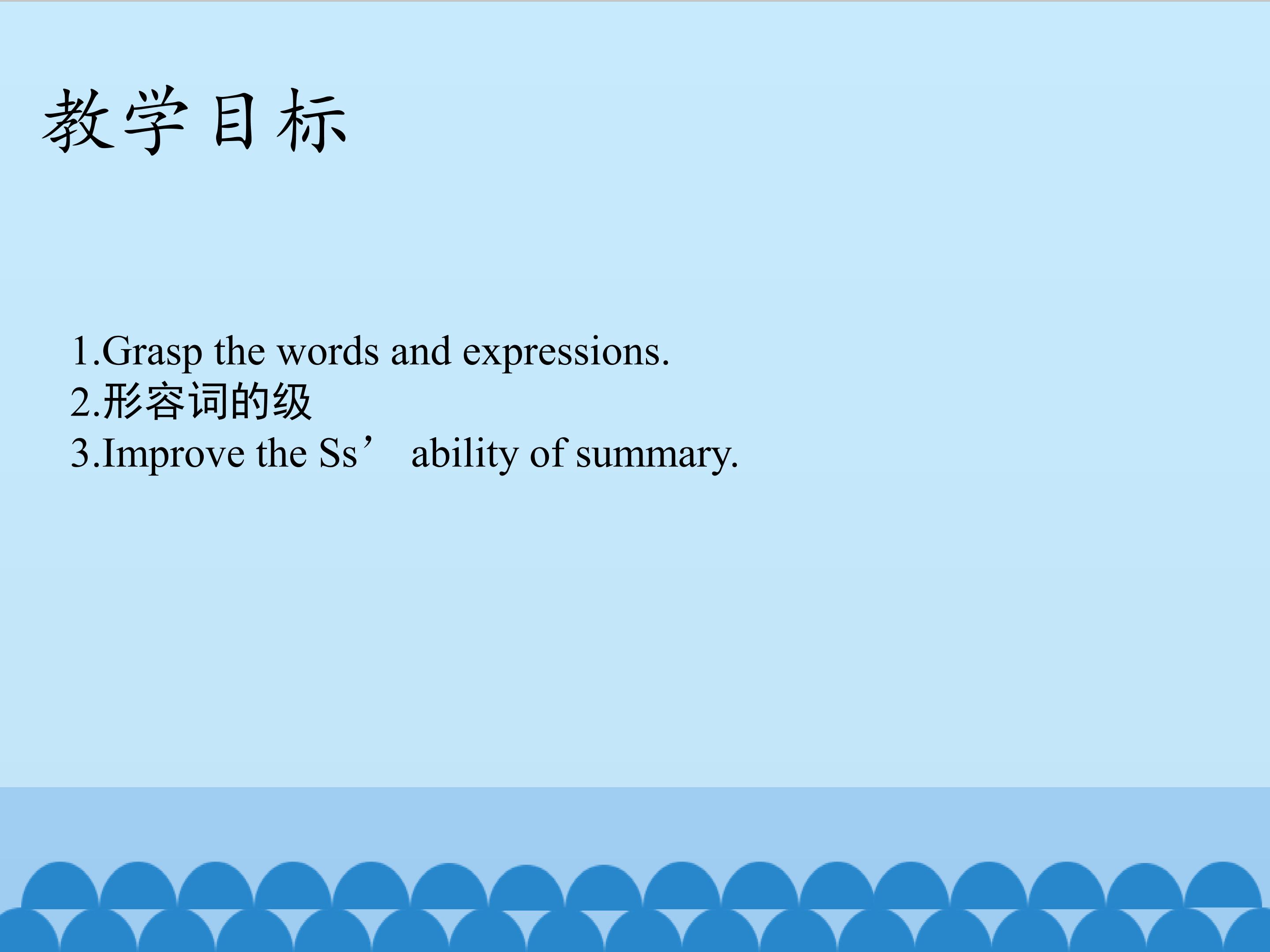 教学目标

1.Grasp the words and expressions.
2.形容词的级
3.Improve the Ss’ ability of summary.